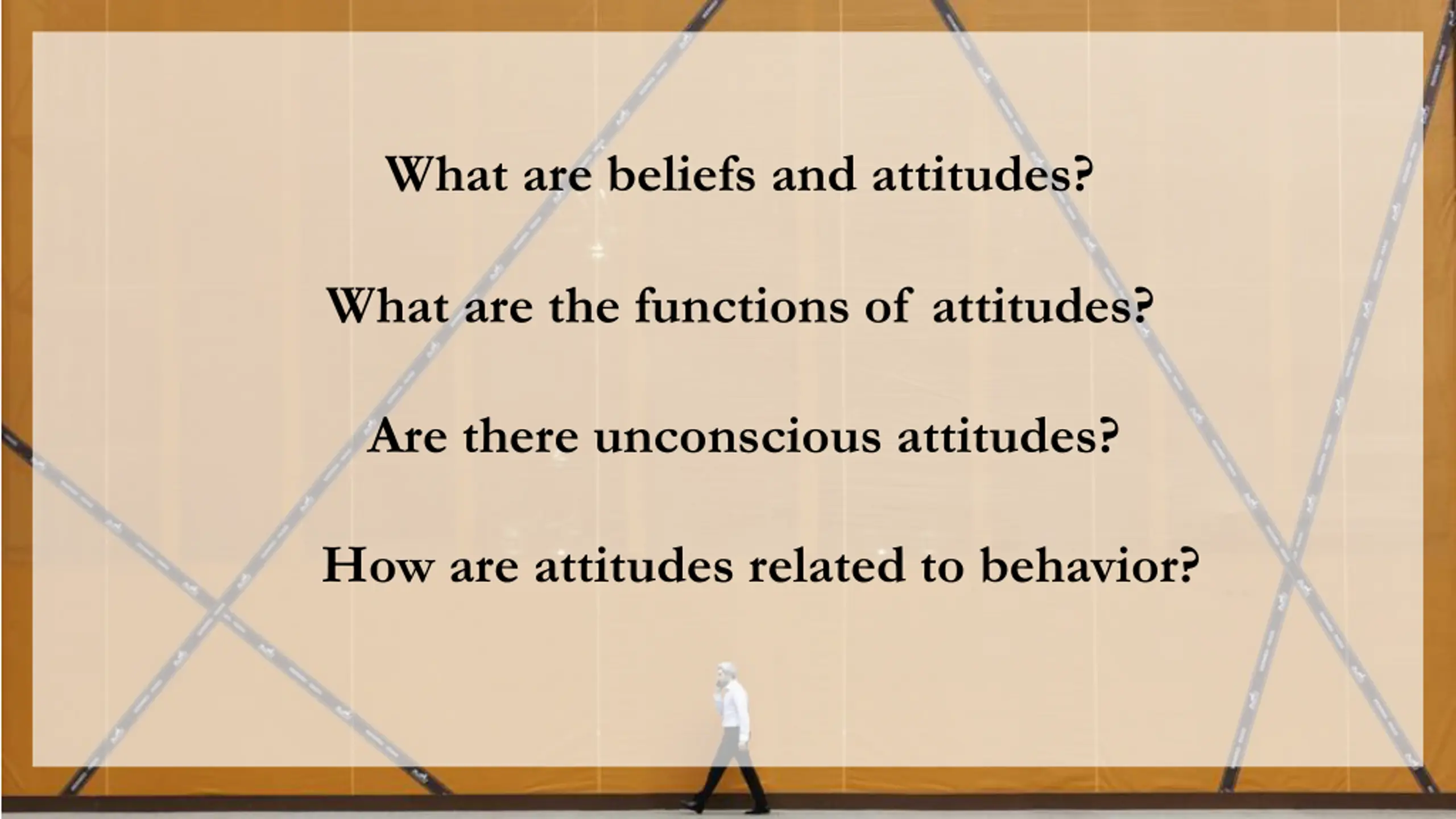 What are beliefs and attitudes?

What are the functions of attitudes?

Are there unconscious attitudes?

How are attitudes related to behavior?